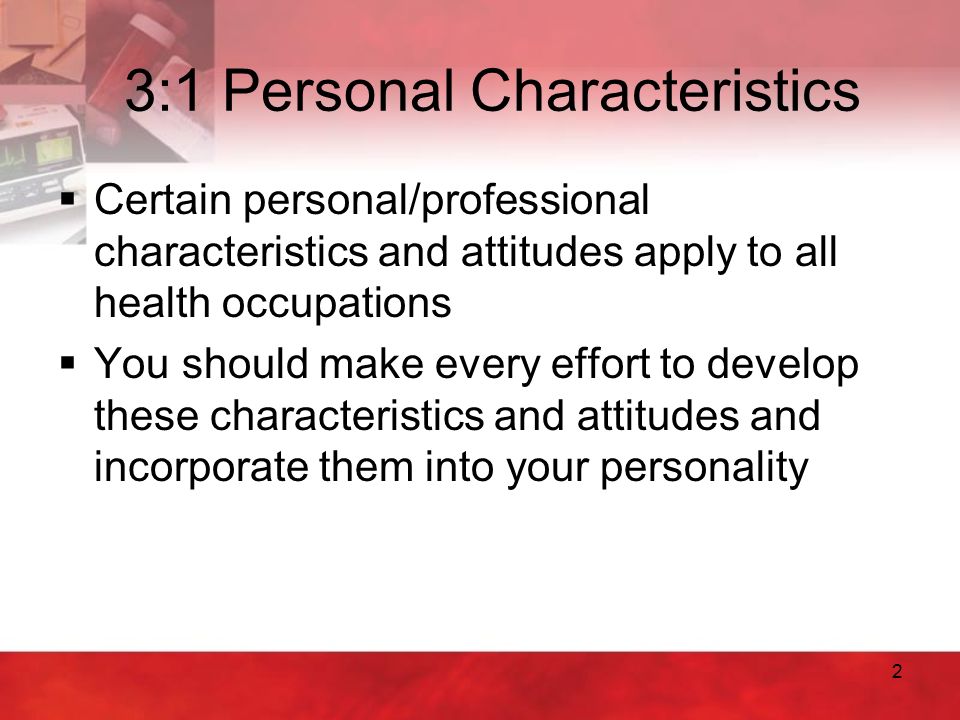 3:1 Personal Characteristics

▪ Certain personal/professional characteristics and attitudes apply to all health occupations

▪ You should make every effort to develop these characteristics and attitudes and incorporate them into your personality

2